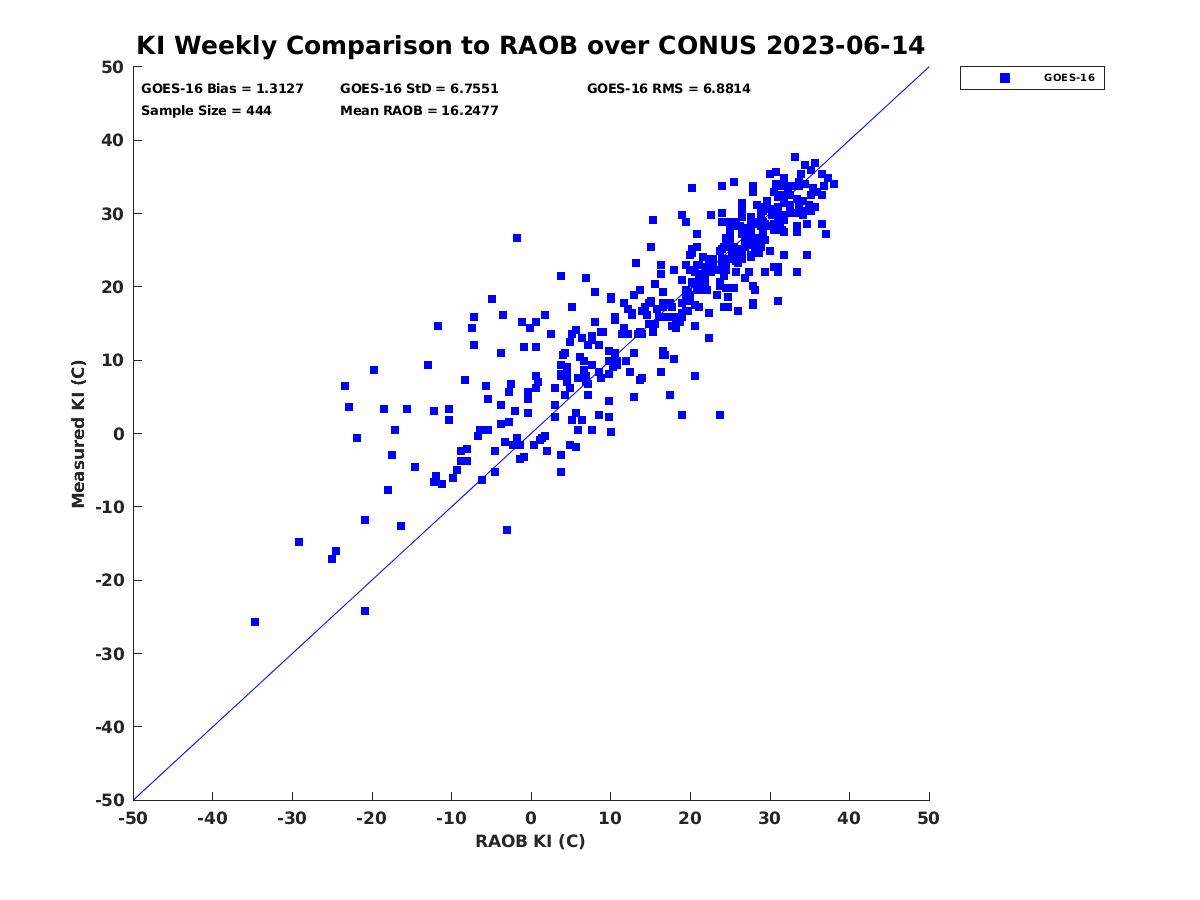 KI Weekly Comparison to RAOB over CONUS 2023-06-14

GOES-16 Bias = 1.3127
GOES-16 StD = 6.7551
GOES-16 RMS = 6.8814
Sample Size = 444
Mean RAOB = 16.2477

GOES-16

Measured KI (C)

50
40
30
20
10
0
-10
-20
-30
-40
-50

-50
-40
-30
-20
-10
0
10
20
30
40
50

RAOB KI (C)